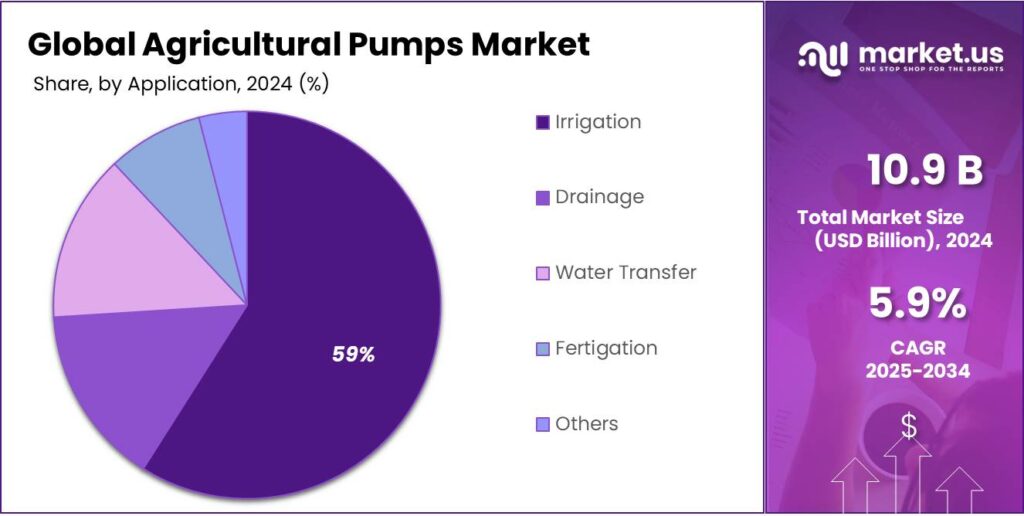 Global Agricultural Pumps Market

Share, by Application, 2024 (%)

59%

Irrigation

Drainage

Water Transfer

Fertigation

Others

market.us
ONE STOP SHOP FOR THE REPORTS

10.9 B

Total Market Size (USD Billion), 2024

5.9%

CAGR 2025-2034

$